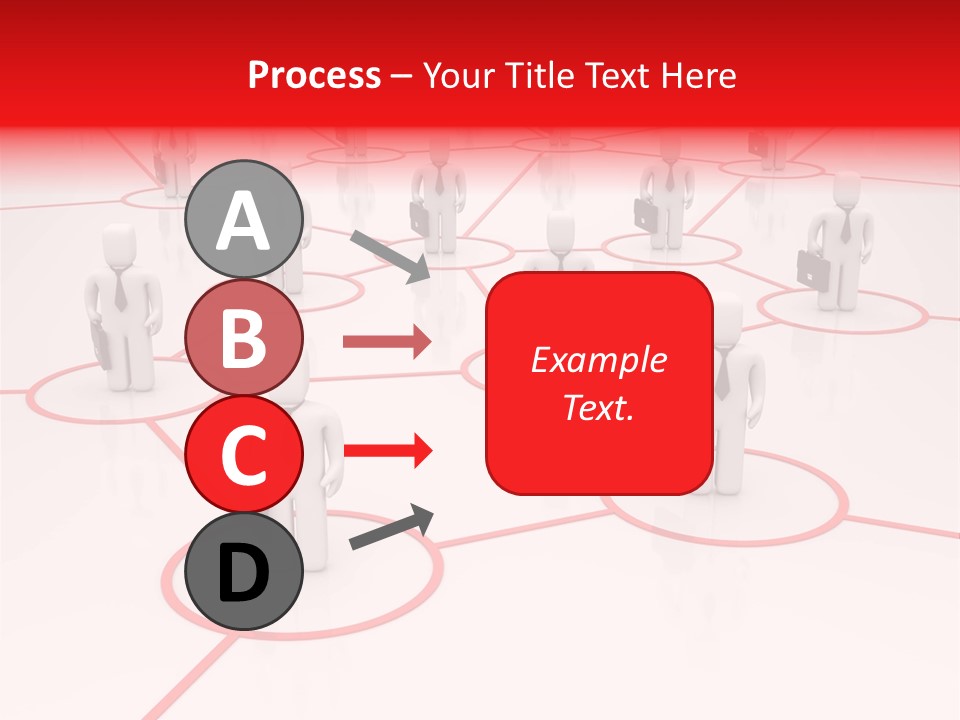 Process – Your Title Text Here

A

B

C

D

Example Text.